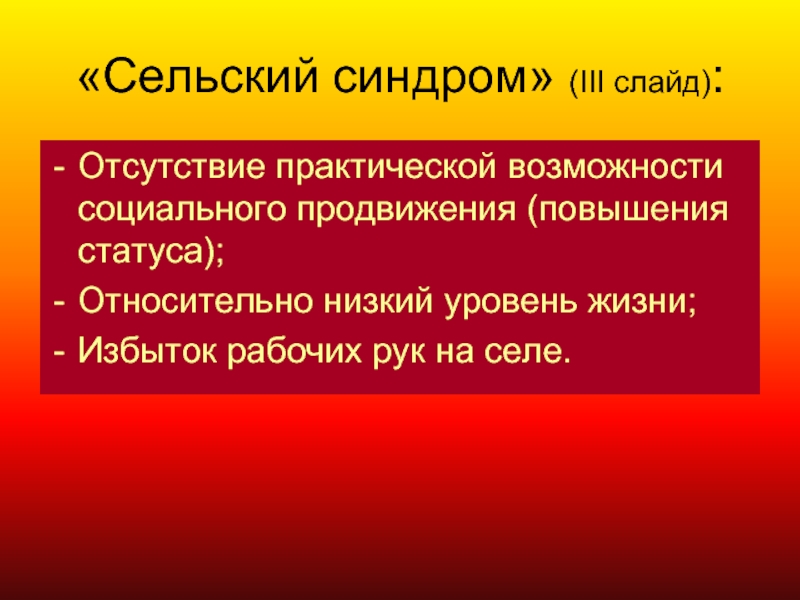 «Сельский синдром» (III слайд):

- Отсутствие практической возможности социального продвижения (повышения статуса);

- Относительно низкий уровень жизни;

- Избыток рабочих рук на селе.